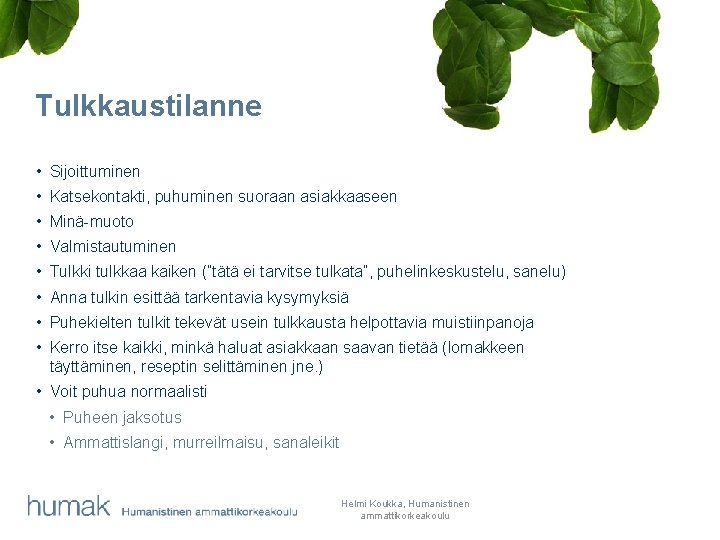 Tulkkaustilanne

• Sijoittuminen
• Katsekontakti, puhuminen suoraan asiakkaaseen
• Minä-muoto
• Valmistautuminen
• Tulkki tulkkaa kaiken ("tätä ei tarvitse tulkata", puhelinkeskustelu, sanelu)
• Anna tulkin esittää tarkentavia kysymyksiä
• Puhekielten tulkit tekevät usein tulkkausta helpottavia muistiinpanoja
• Kerro itse kaikki, minkä haluat asiakkaan saavan tietää (lomakkeen täyttäminen, reseptin selittäminen jne.)
• Voit puhua normaalisti
  • Puheen jaksotus
  • Ammattislangi, murreilmaisu, sanaleikit

humak Humanistinen ammattikorkeakoulu

Helmi Koukka, Humanistinen ammattikorkeakoulu